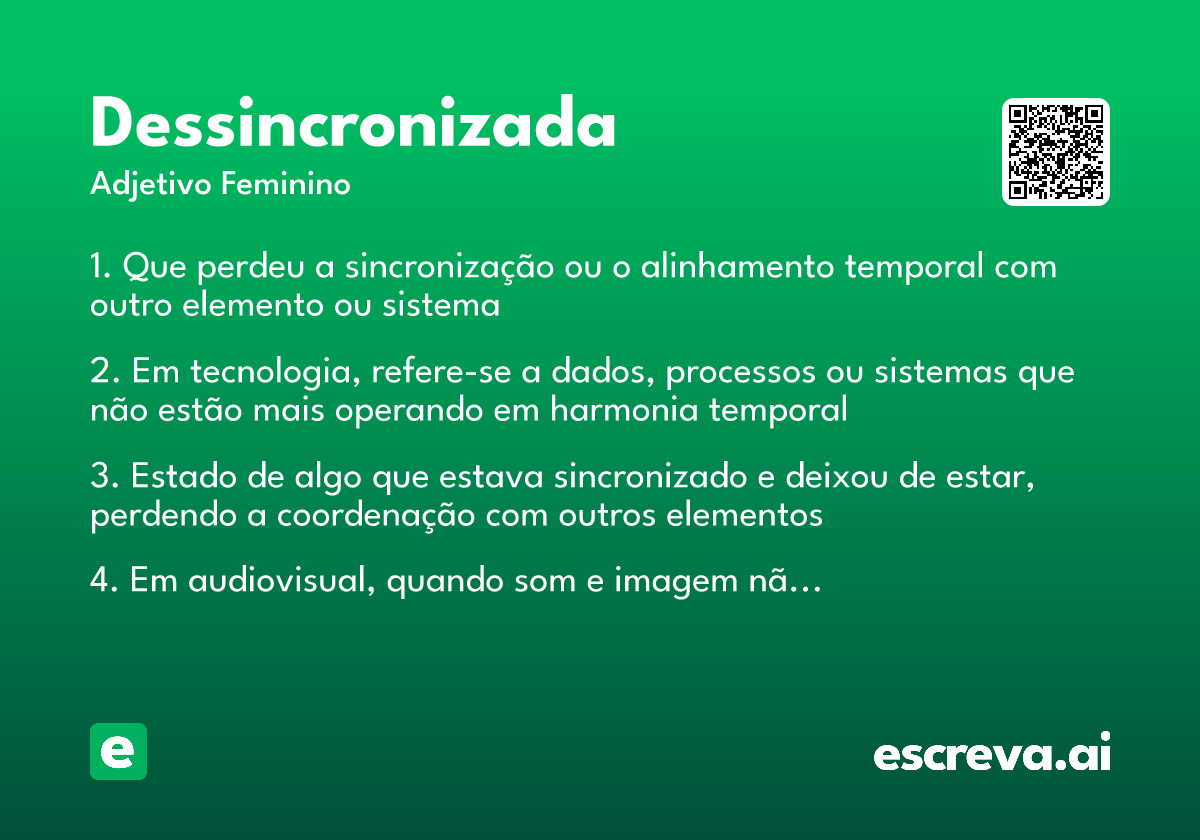 Dessincronizada

Adjetivo Feminino

1. Que perdeu a sincronização ou o alinhamento temporal com outro elemento ou sistema

2. Em tecnologia, refere-se a dados, processos ou sistemas que não estão mais operando em harmonia temporal

3. Estado de algo que estava sincronizado e deixou de estar, perdendo a coordenação com outros elementos

4. Em audiovisual, quando som e imagem nã...

e

escreva.ai